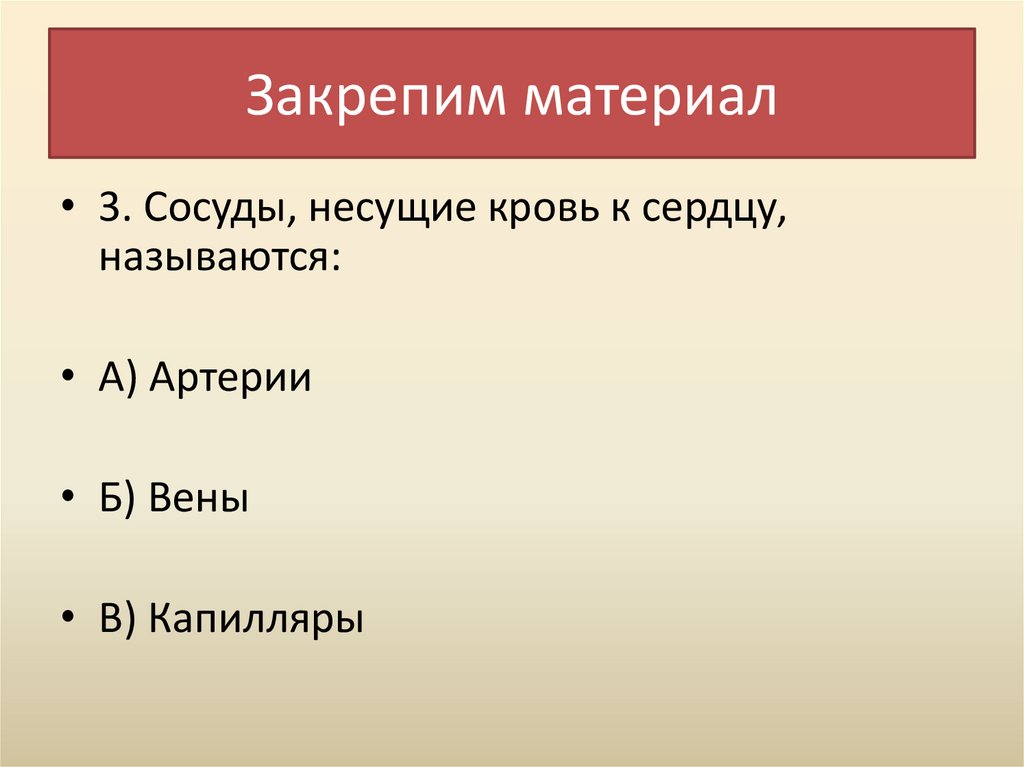 Закрепим материал

• 3. Сосуды, несущие кровь к сердцу, называются:

• А) Артерии

• Б) Вены

• В) Капилляры